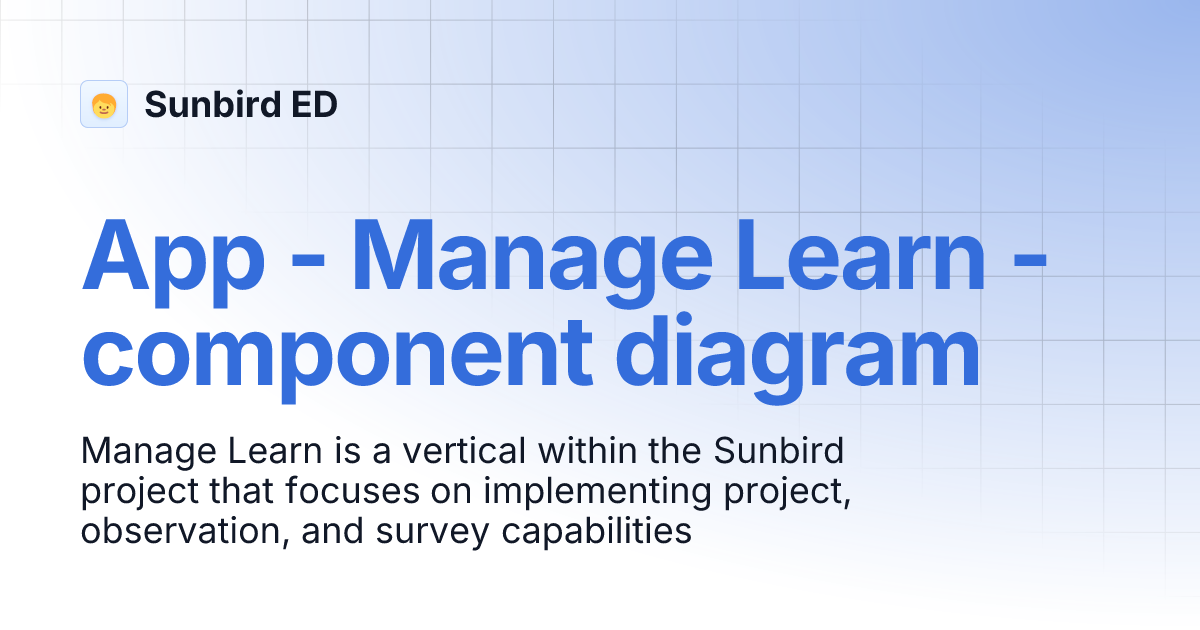 Sunbird ED

App - Manage Learn - component diagram

Manage Learn is a vertical within the Sunbird project that focuses on implementing project, observation, and survey capabilities